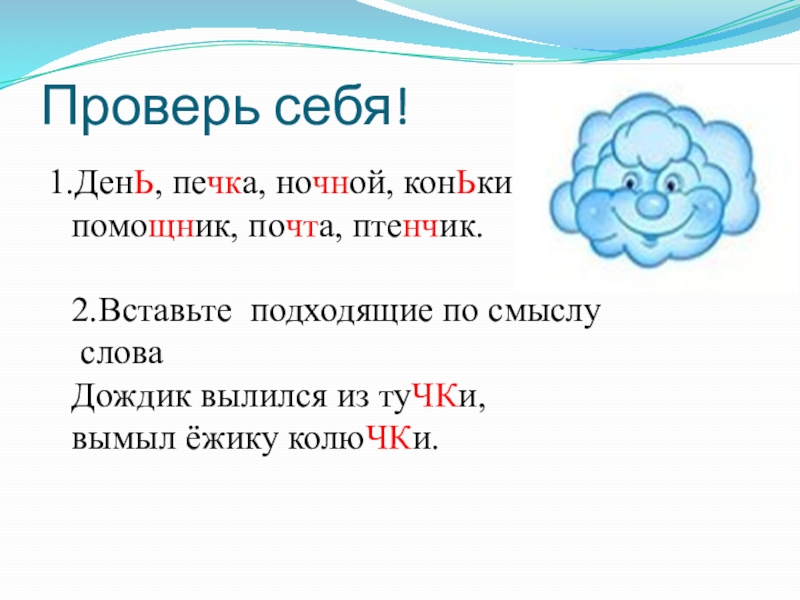 Проверь себя!

1.ДенЬ, печка, ночной, конЬки помощник, почта, птенчик.

2.Вставьте подходящие по смыслу слова
Дождик вылился из туЧКи,
вымыл ёжику колюЧКи.